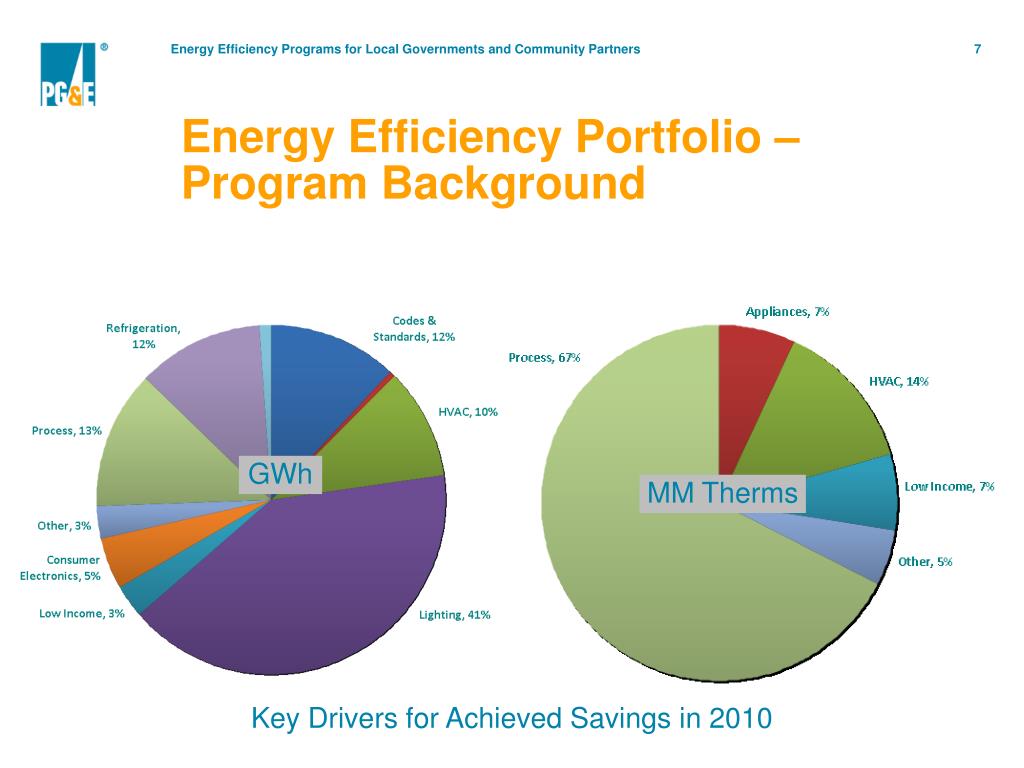 PG&E ®

Energy Efficiency Programs for Local Governments and Community Partners

7

Energy Efficiency Portfolio – Program Background

Refrigeration, 12%

Codes & Standards, 12%

HVAC, 10%

Process, 13%

GWh

Other, 3%

Consumer Electronics, 5%

Low Income, 3%

Lighting, 41%

Appliances, 7%

Process, 67%

HVAC, 14%

MM Therms

Low Income, 7%

Other, 5%

Key Drivers for Achieved Savings in 2010